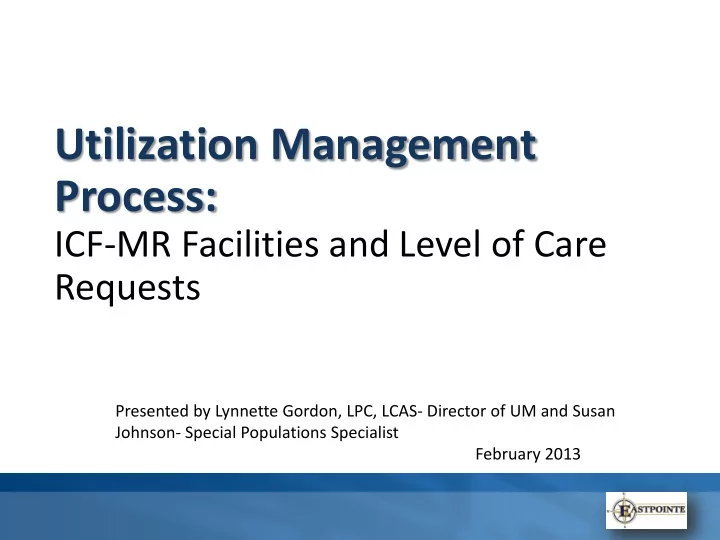 Utilization Management Process:
ICF-MR Facilities and Level of Care Requests

Presented by Lynnette Gordon, LPC, LCAS- Director of UM and Susan Johnson- Special Populations Specialist

February 2013

EASTPOINTE